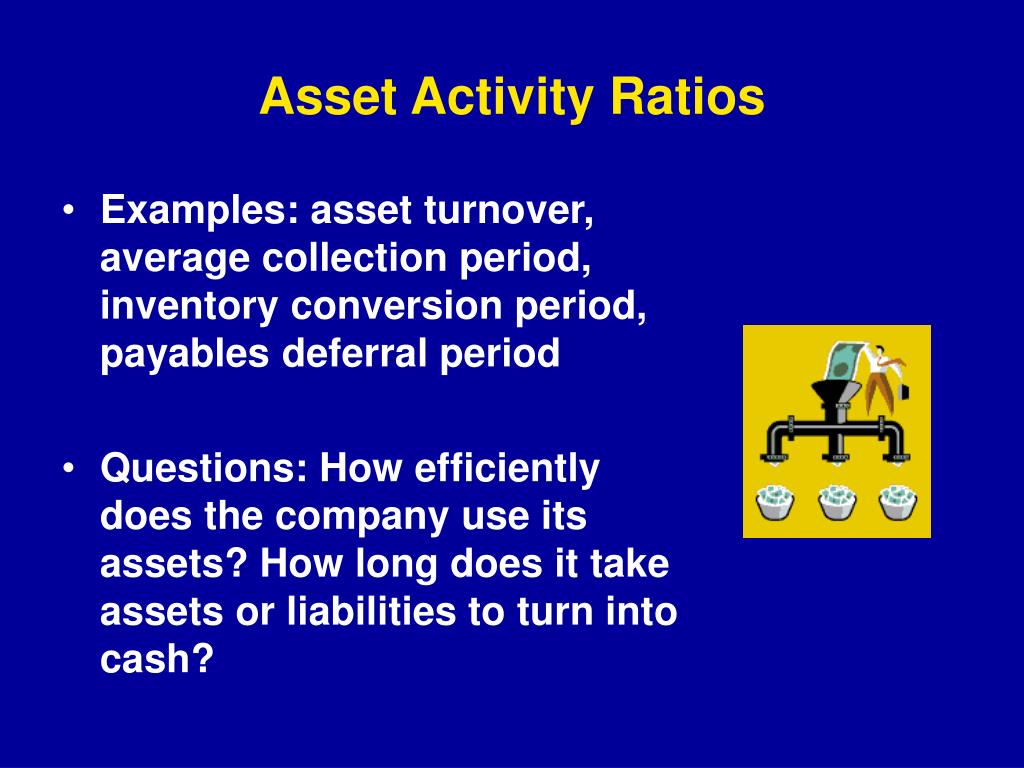 Asset Activity Ratios

• Examples: asset turnover, average collection period, inventory conversion period, payables deferral period

• Questions: How efficiently does the company use its assets? How long does it take assets or liabilities to turn into cash?